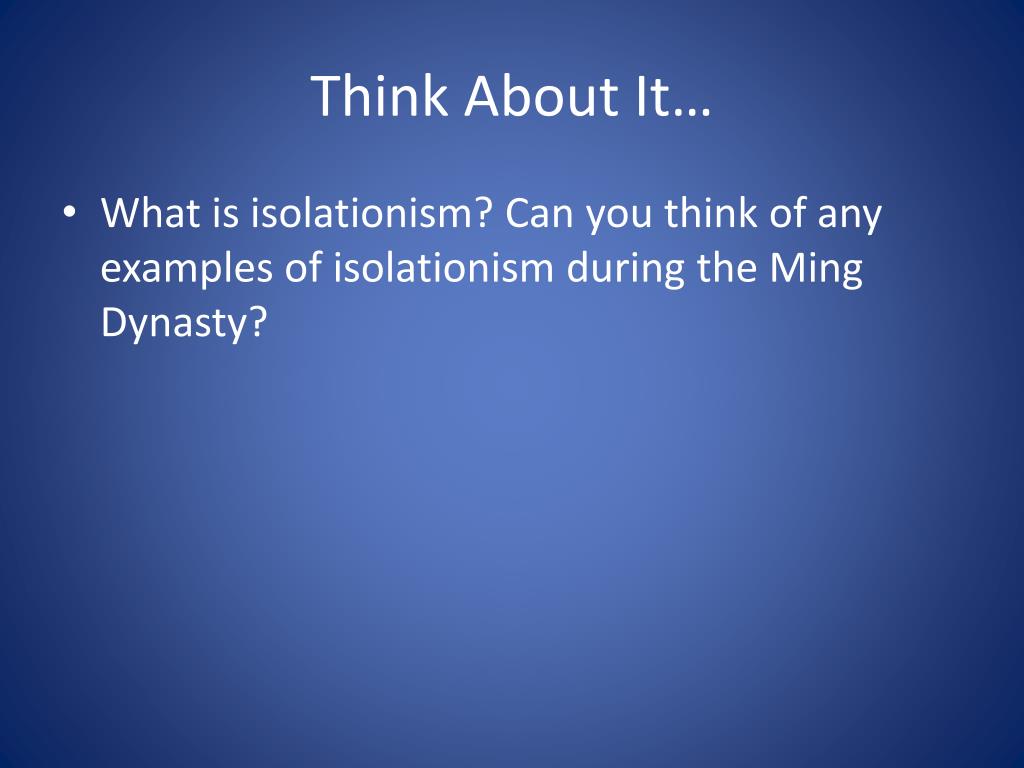 Think About It…

• What is isolationism? Can you think of any examples of isolationism during the Ming Dynasty?